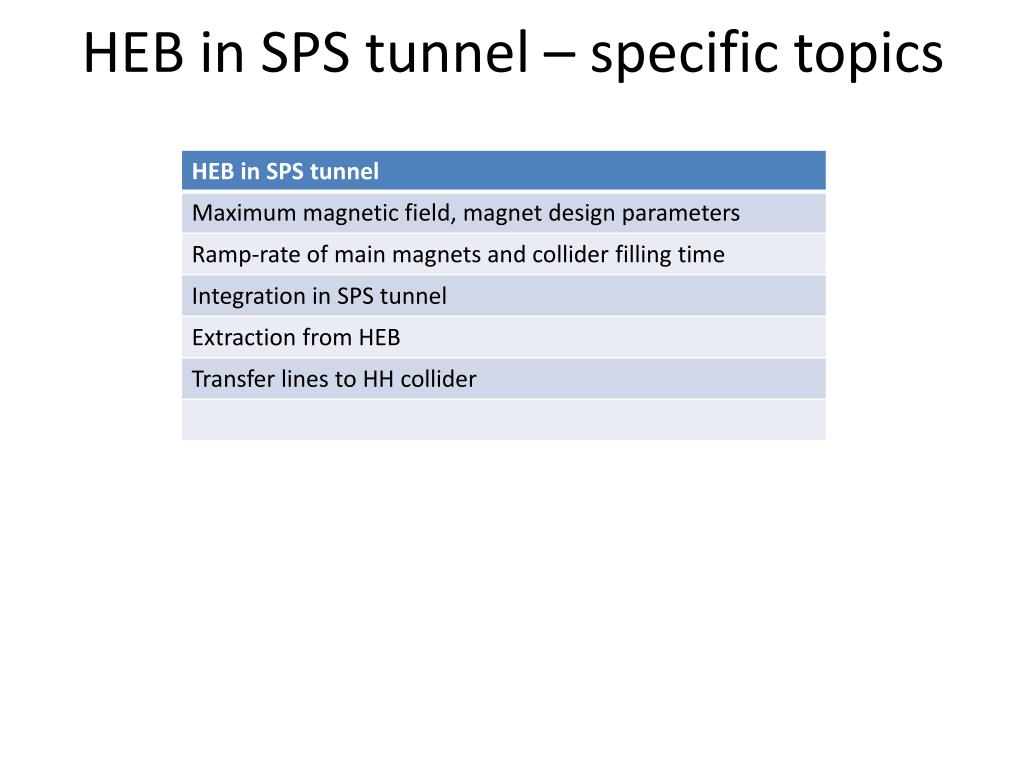 HEB in SPS tunnel – specific topics

| HEB in SPS tunnel |
|---|
| Maximum magnetic field, magnet design parameters |
| Ramp-rate of main magnets and collider filling time |
| Integration in SPS tunnel |
| Extraction from HEB |
| Transfer lines to HH collider |
| |